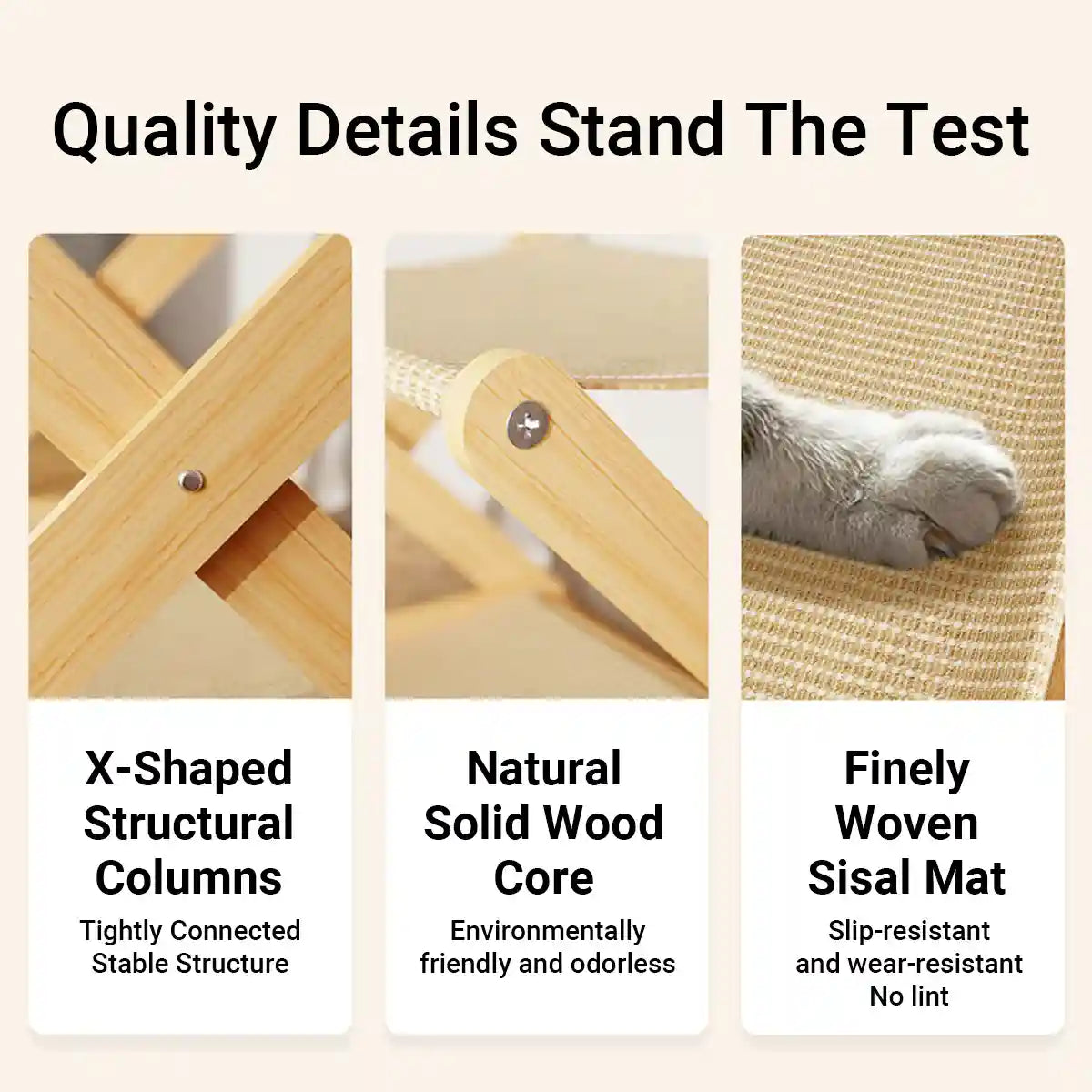 Quality Details Stand The Test

X-Shaped Structural Columns

Tightly Connected Stable Structure

Natural Solid Wood Core

Environmentally friendly and odorless

Finely Woven Sisal Mat

Slip-resistant and wear-resistant No lint